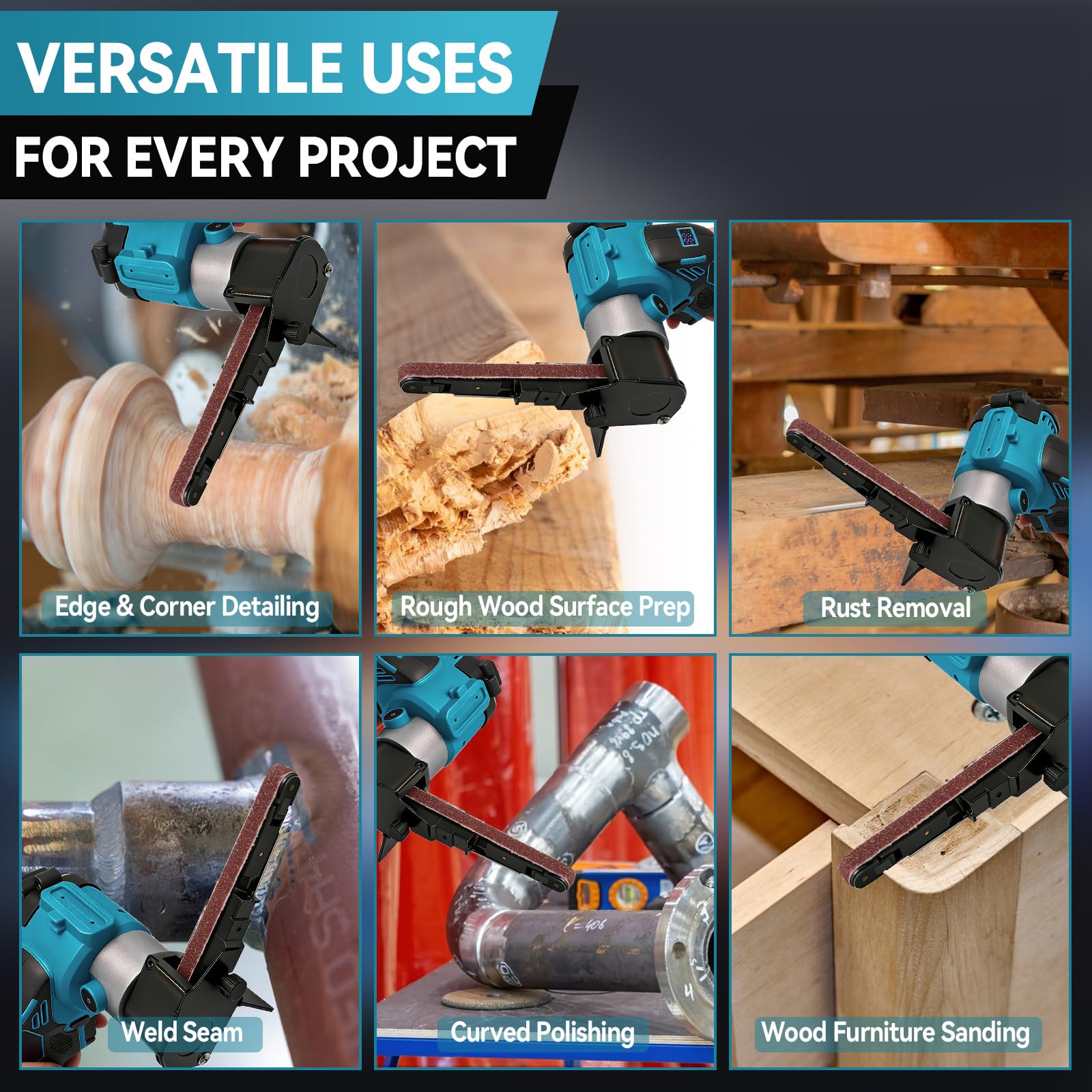 VERSATILE USES
FOR EVERY PROJECT

Edge & Corner Detailing

Rough Wood Surface Prep

Rust Removal

Weld Seam

Curved Polishing

Wood Furniture Sanding